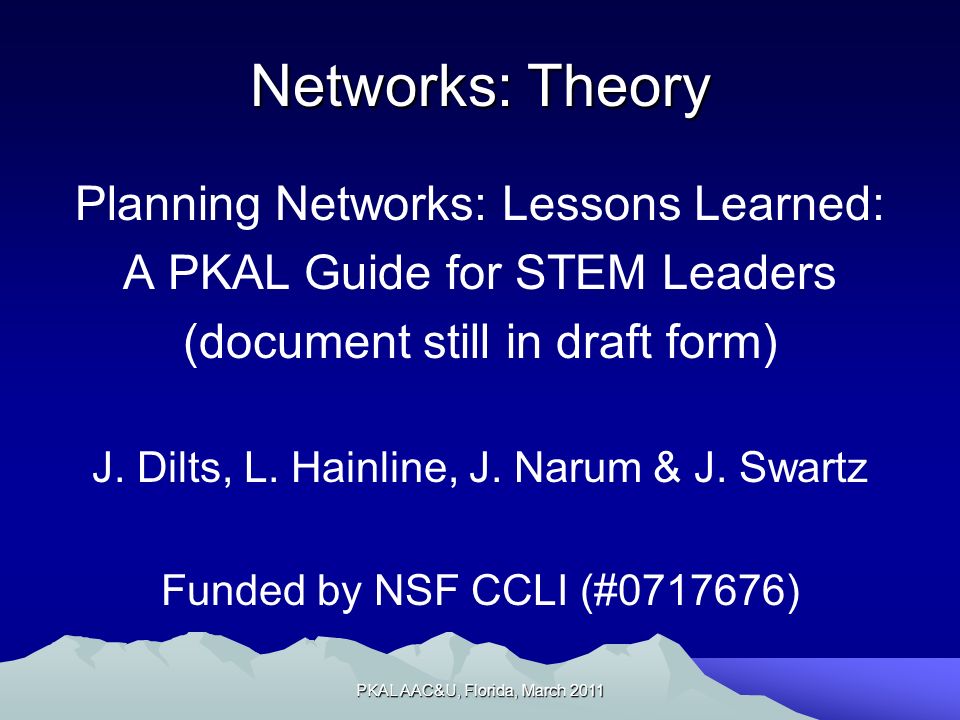 Networks: Theory

Planning Networks: Lessons Learned: A PKAL Guide for STEM Leaders (document still in draft form)

J. Dilts, L. Hainline, J. Narum & J. Swartz

Funded by NSF CCLI (#0717676)

PKAL AAC&U, Florida, March 2011